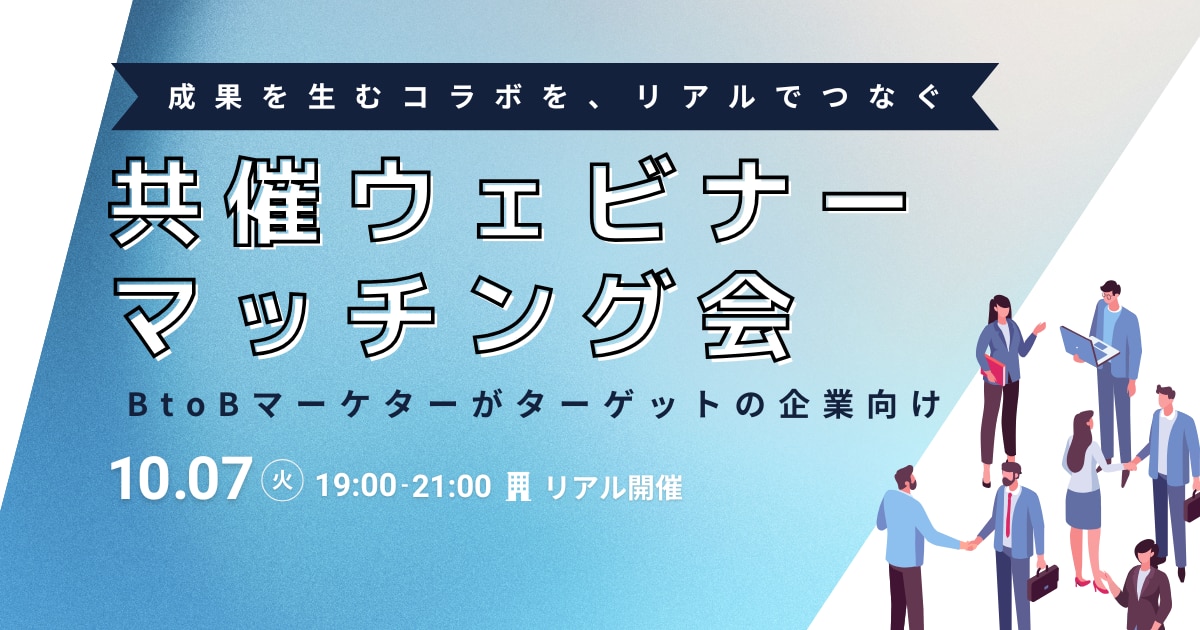 成果を生むコラボを、リアルでつなぐ

共催ウェビナー
マッチング会

BtoBマーケターがターゲットの企業向け

10.07 火 19:00-21:00 リアル開催